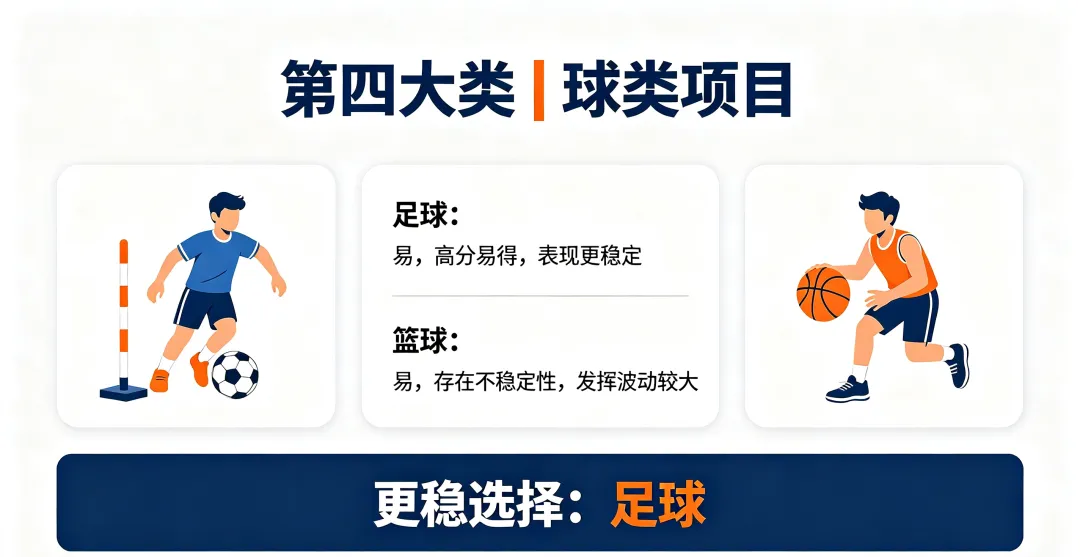 第四大类 | 球类项目

足球:
易，高分易得，表现更稳定

篮球:
易，存在不稳定性，发挥波动较大

更稳选择：足球